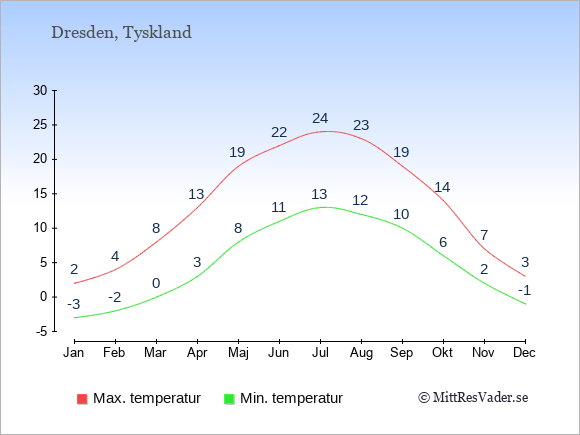 Dresden, Tyskland

30
25
20
15
10
5
0
-5

2
4
8
13
19
22
24
23
19
14
7
3

-3
-2
0
3
8
11
13
12
10
6
2
-1

Jan Feb Mar Apr Maj Jun Jul Aug Sep Okt Nov Dec

Max. temperatur
Min. temperatur
© MittResVader.se